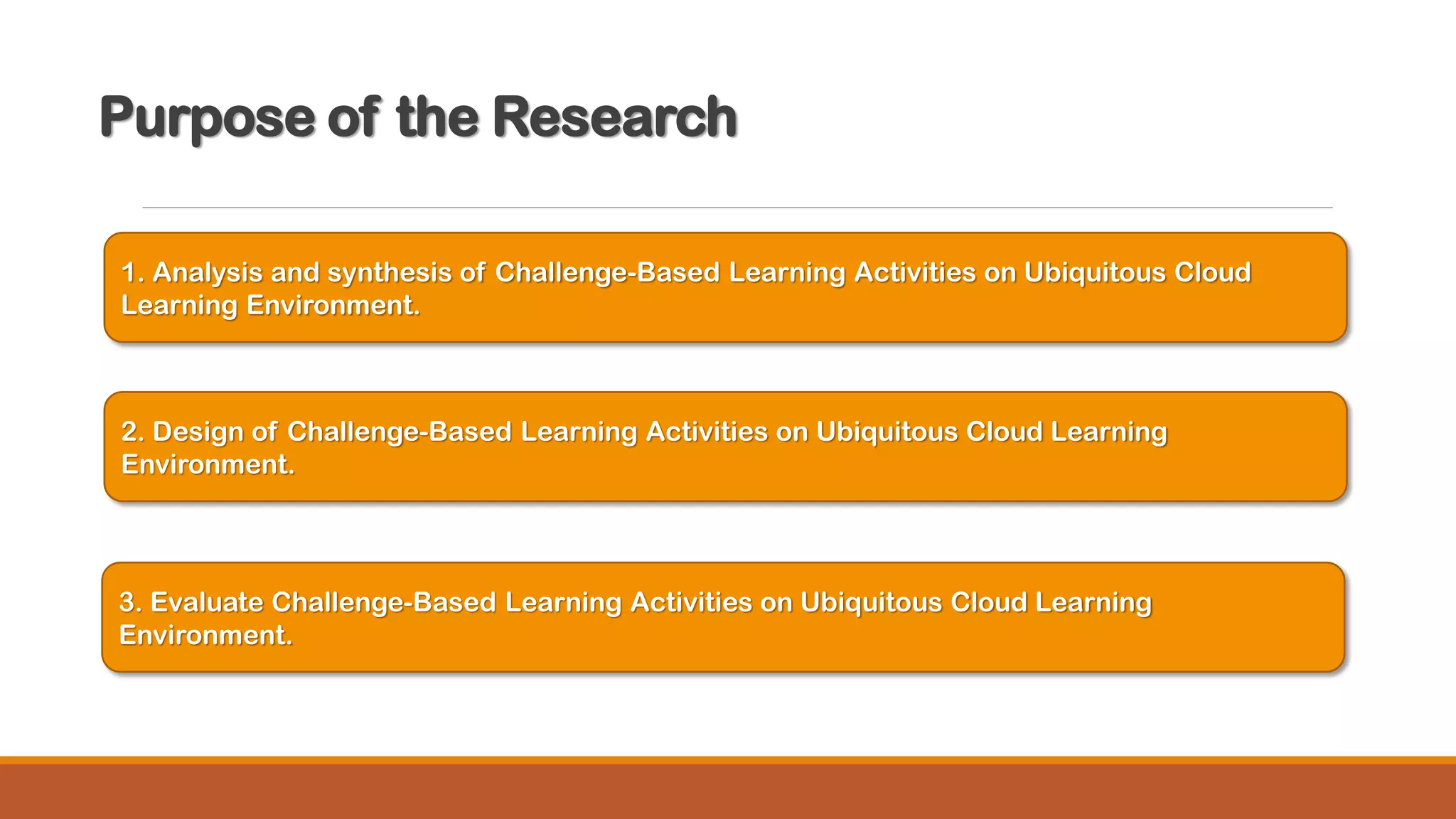 Purpose of the Research

1. Analysis and synthesis of Challenge-Based Learning Activities on Ubiquitous Cloud Learning Environment.

2. Design of Challenge-Based Learning Activities on Ubiquitous Cloud Learning Environment.

3. Evaluate Challenge-Based Learning Activities on Ubiquitous Cloud Learning Environment.